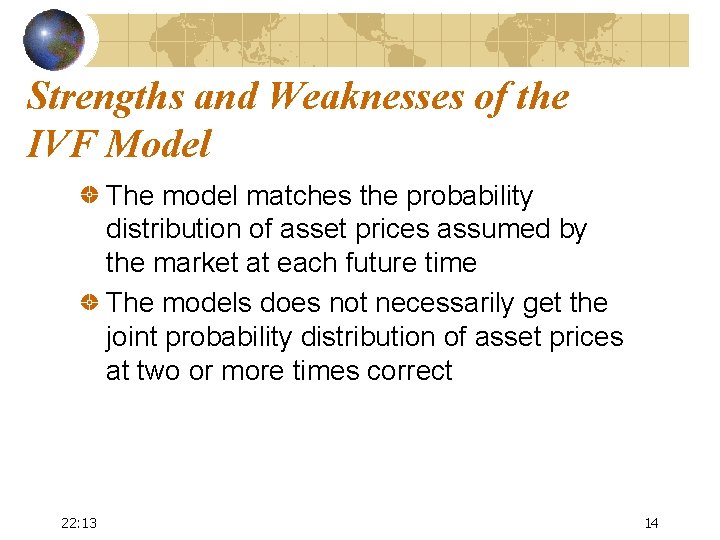 Strengths and Weaknesses of the IVF Model

The model matches the probability distribution of asset prices assumed by the market at each future time

The models does not necessarily get the joint probability distribution of asset prices at two or more times correct

22:13

14